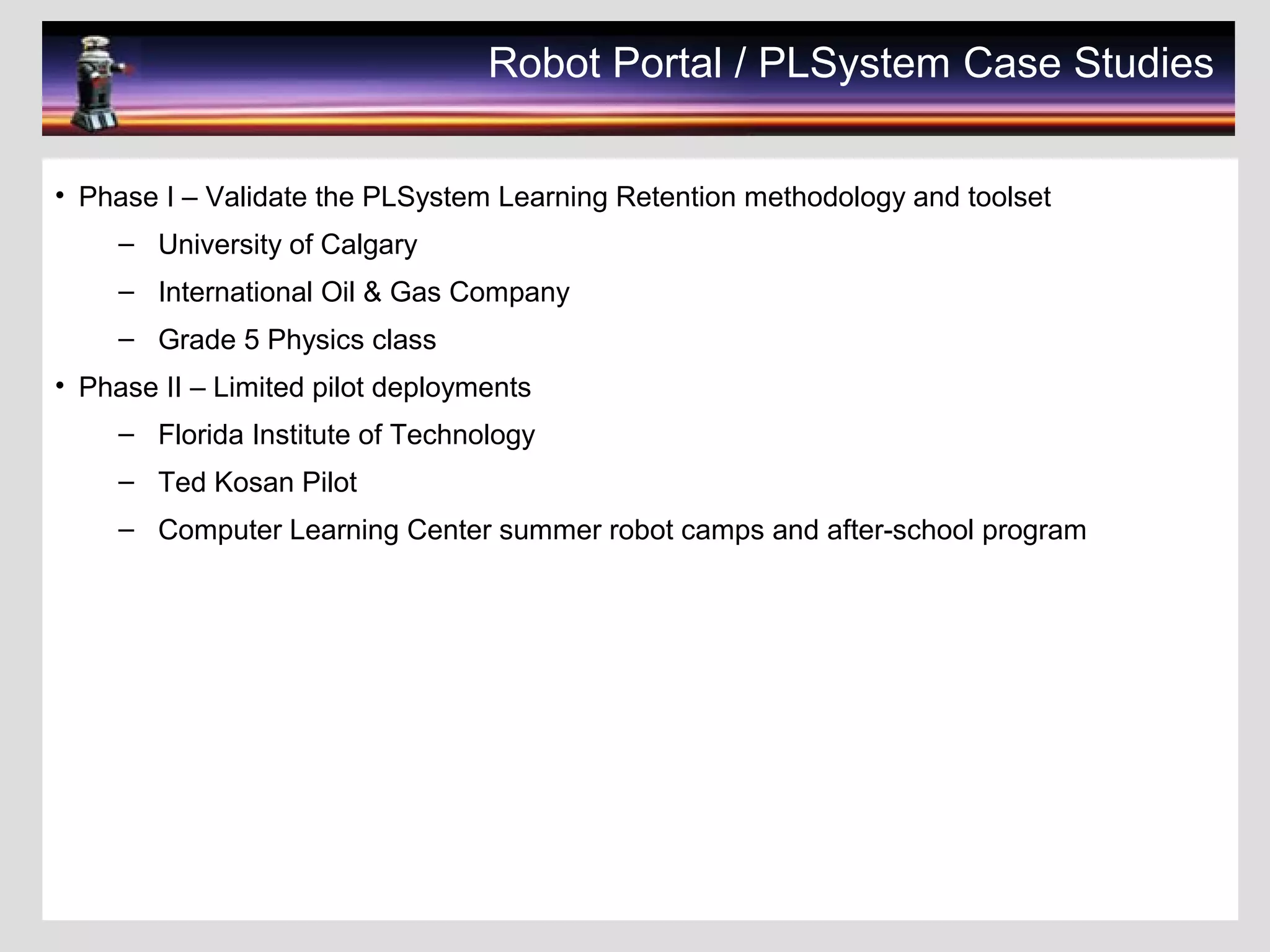 Robot Portal / PLSystem Case Studies

• Phase I – Validate the PLSystem Learning Retention methodology and toolset
  – University of Calgary
  – International Oil & Gas Company
  – Grade 5 Physics class
• Phase II – Limited pilot deployments
  – Florida Institute of Technology
  – Ted Kosan Pilot
  – Computer Learning Center summer robot camps and after-school program